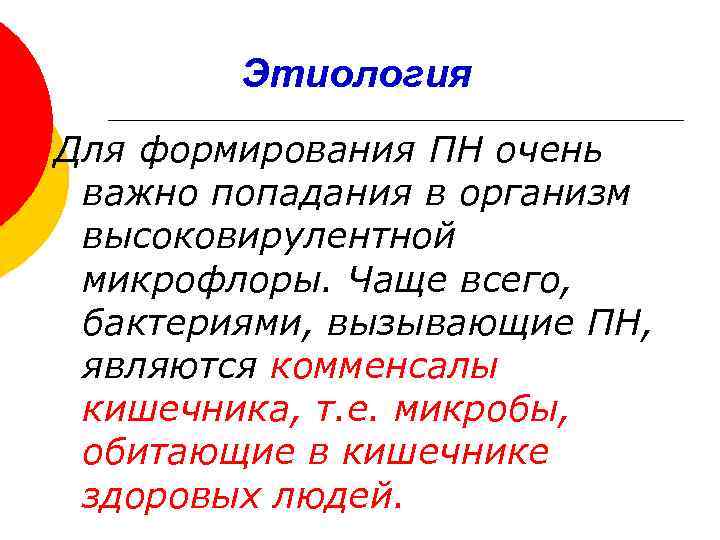 Этиология

Для формирования ПН очень важно попадания в организм высоковирулентной микрофлоры. Чаще всего, бактериями, вызывающие ПН, являются комменсалы кишечника, т.е. микробы, обитающие в кишечнике здоровых людей.